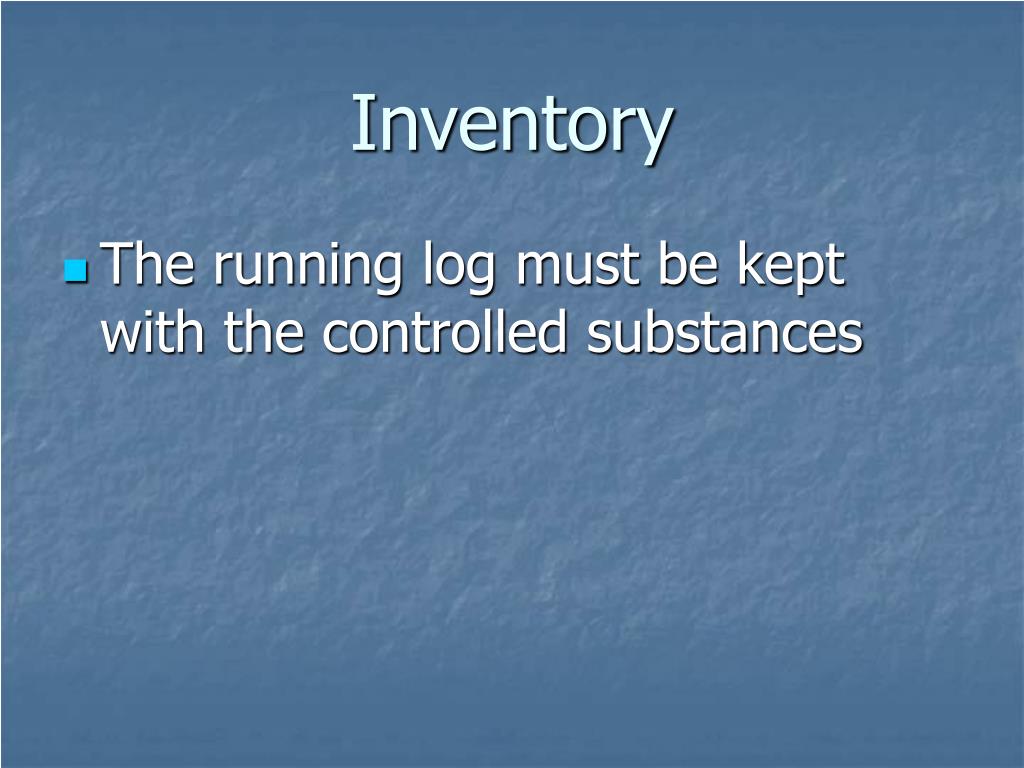 Inventory

The running log must be kept with the controlled substances